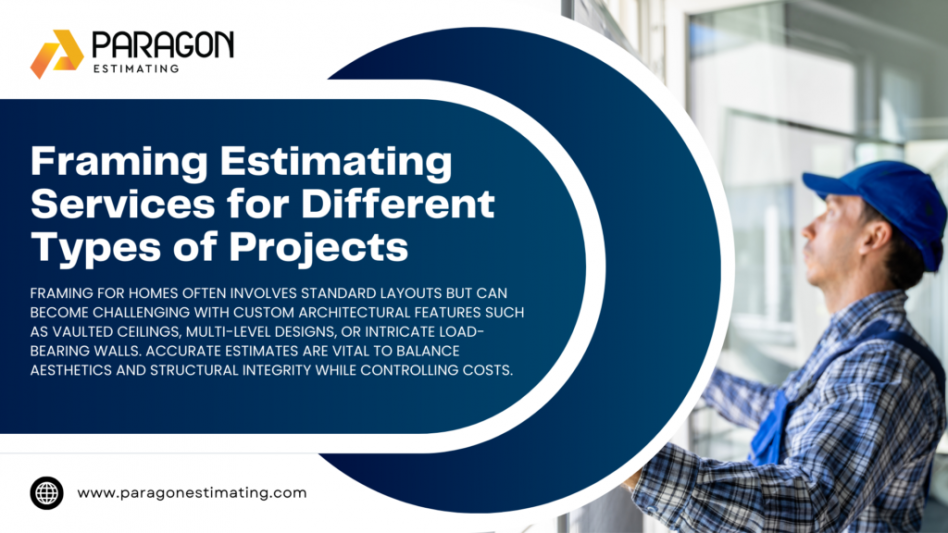 PARAGON
ESTIMATING

Framing Estimating Services for Different Types of Projects

FRAMING FOR HOMES OFTEN INVOLVES STANDARD LAYOUTS BUT CAN BECOME CHALLENGING WITH CUSTOM ARCHITECTURAL FEATURES SUCH AS VAULTED CEILINGS, MULTI-LEVEL DESIGNS, OR INTRICATE LOAD-BEARING WALLS. ACCURATE ESTIMATES ARE VITAL TO BALANCE AESTHETICS AND STRUCTURAL INTEGRITY WHILE CONTROLLING COSTS.

www.paragonestimating.com